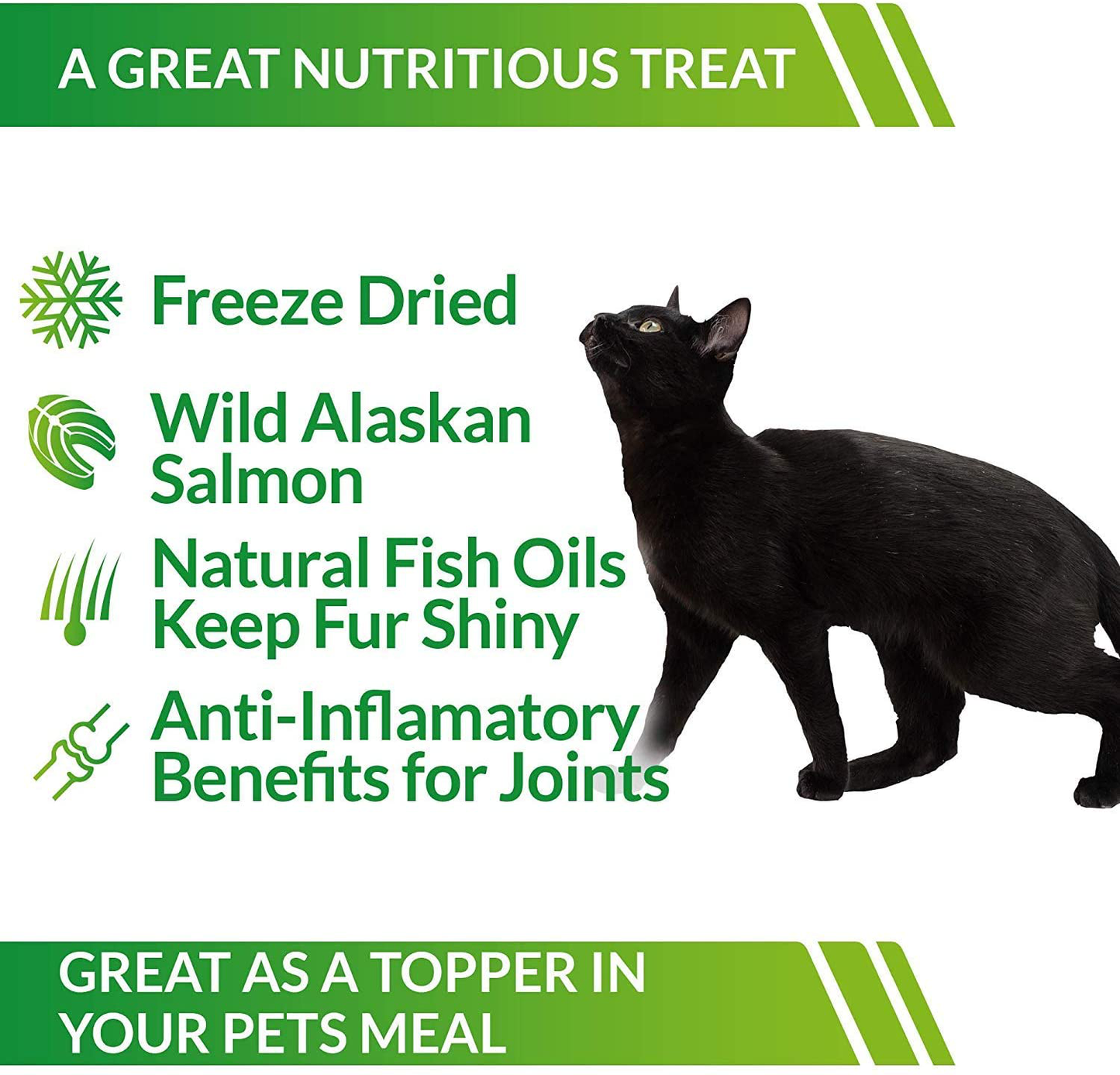 A GREAT NUTRITIOUS TREAT

Freeze Dried

Wild Alaskan Salmon

Natural Fish Oils Keep Fur Shiny

Anti-Inflamatory Benefits for Joints

GREAT AS A TOPPER IN YOUR PETS MEAL